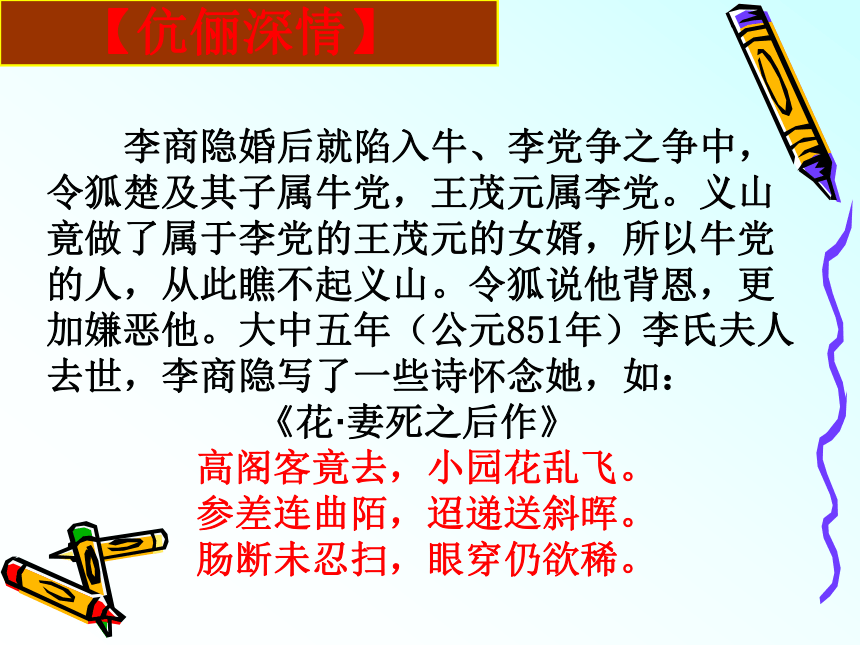 【伉俪深情】

李商隐婚后就陷入牛、李党争之争中，令狐楚及其子属牛党，王茂元属李党。义山竟做了属于李党的王茂元的女婿，所以牛党的人，从此瞧不起义山。令狐说他背恩，更加嫌恶他。大中五年（公元851年）李氏夫人去世，李商隐写了一些诗怀念她，如：

《花·妻死之后作》

高阁客竟去，小园花乱飞。
参差连曲陌，迢递送斜晖。
肠断未忍扫，眼穿仍欲稀。